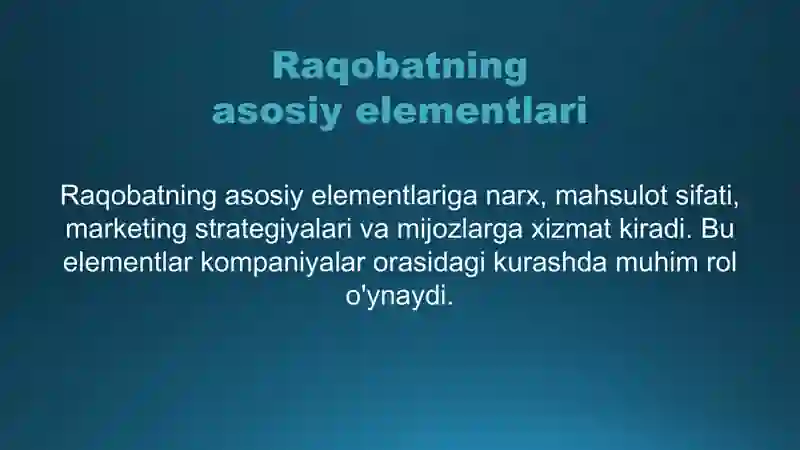 Raqobatning asosiy elementlari

Raqobatning asosiy elementlariga narx, mahsulot sifati, marketing strategiyalari va mijozlarga xizmat kiradi. Bu elementlar kompaniyalar orasidagi kurashda muhim rol o'ynaydi.